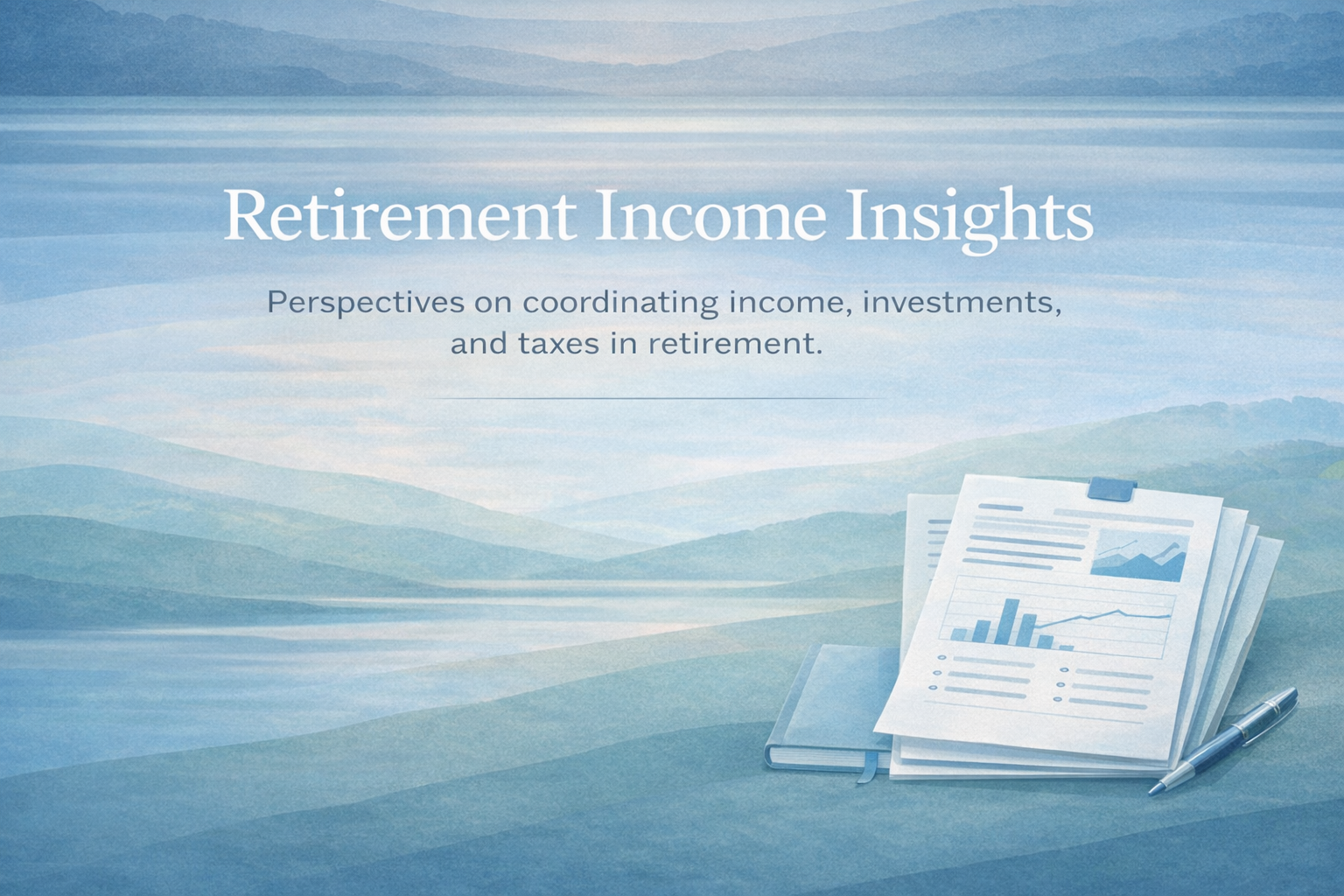 Retirement Income Insights

Perspectives on coordinating income, investments, and taxes in retirement.